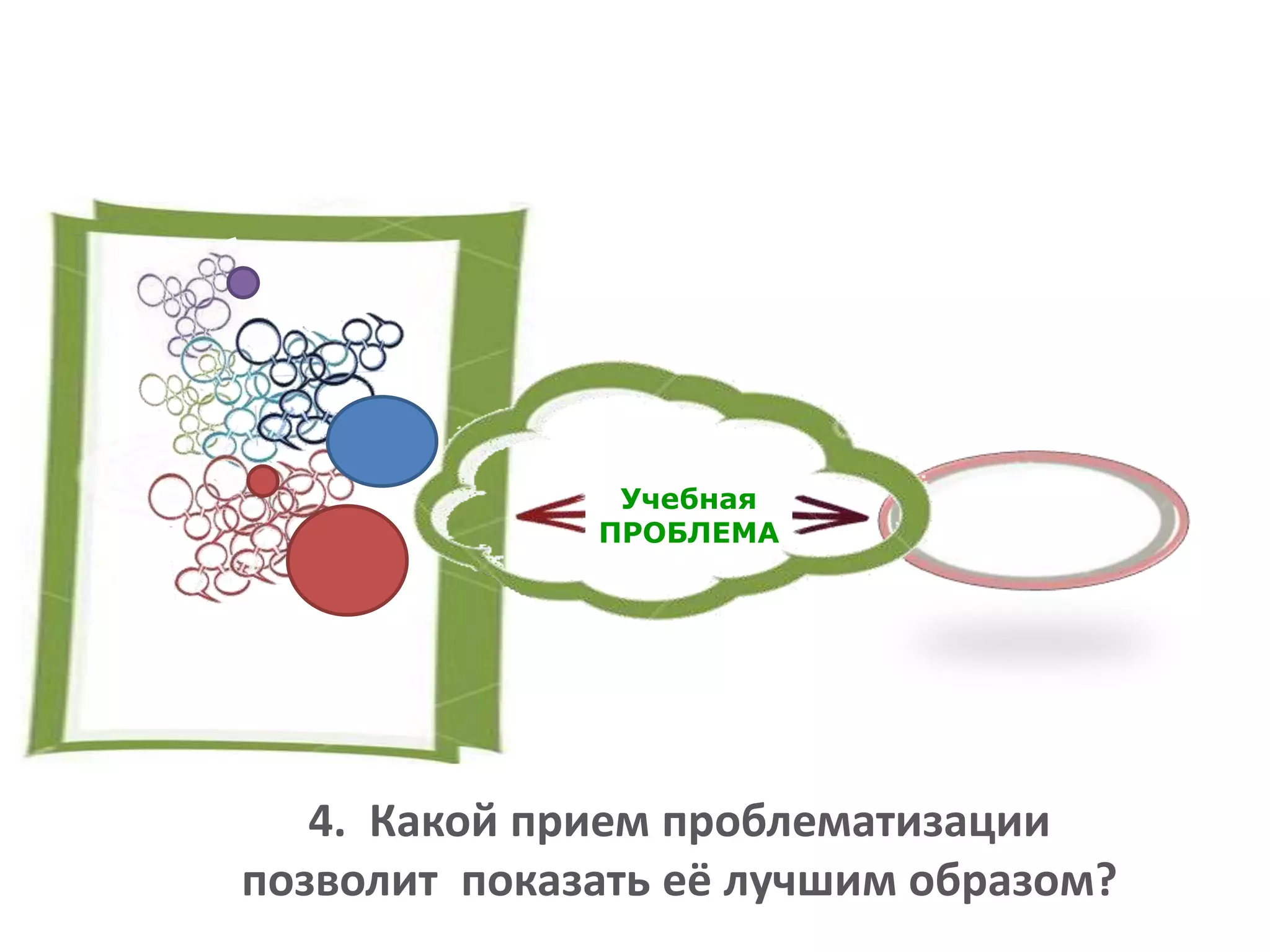 Учебная
ПРОБЛЕМА

4. Какой прием проблематизации позволит показать её лучшим образом?